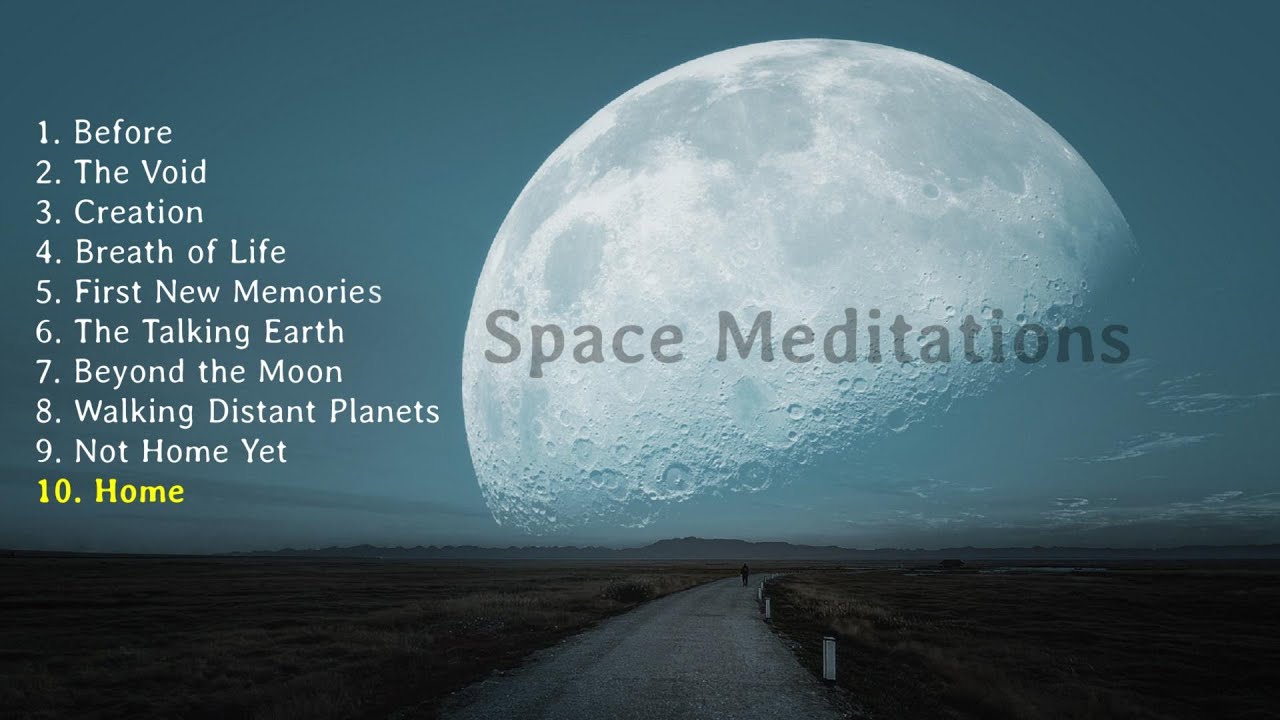 1. Before
2. The Void
3. Creation
4. Breath of Life
5. First New Memories
6. The Talking Earth
7. Beyond the Moon
8. Walking Distant Planets
9. Not Home Yet
10. Home

Space Meditations